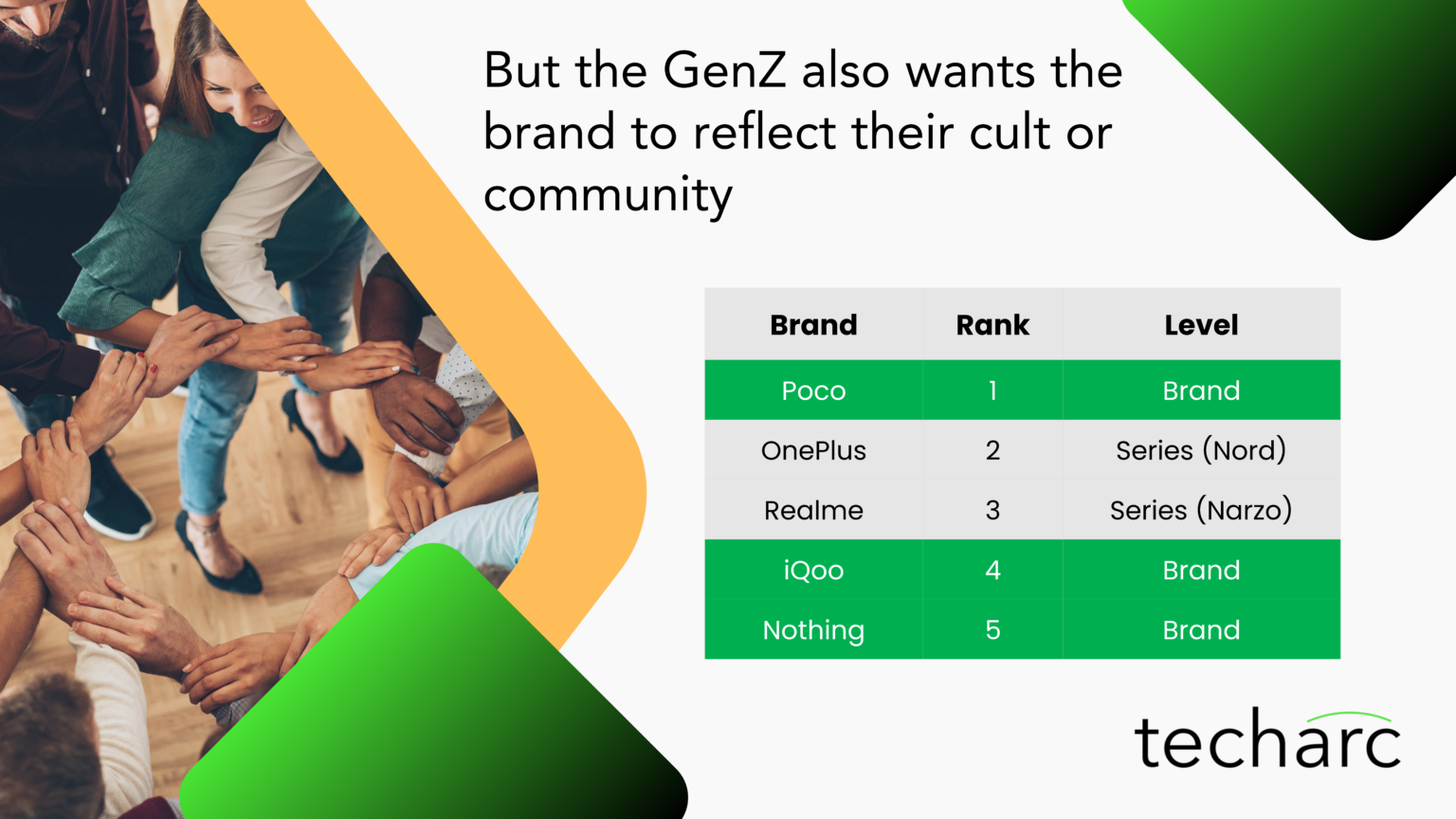 But the GenZ also wants the brand to reflect their cult or community

| Brand | Rank | Level |
|---|---|---|
| Poco | 1 | Brand |
| OnePlus | 2 | Series (Nord) |
| Realme | 3 | Series (Narzo) |
| iQoo | 4 | Brand |
| Nothing | 5 | Brand |

techarc